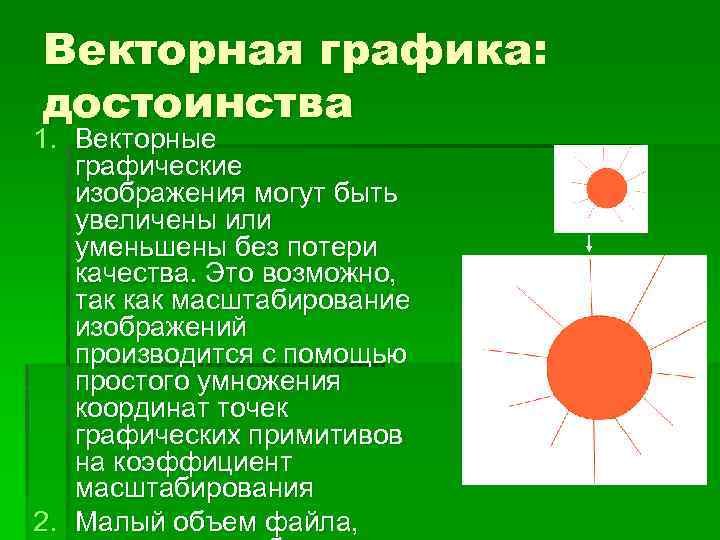 Векторная графика: достоинства

1. Векторные графические изображения могут быть увеличены или уменьшены без потери качества. Это возможно, так как масштабирование изображений производится с помощью простого умножения координат точек графических примитивов на коэффициент масштабирования

2. Малый объем файла,